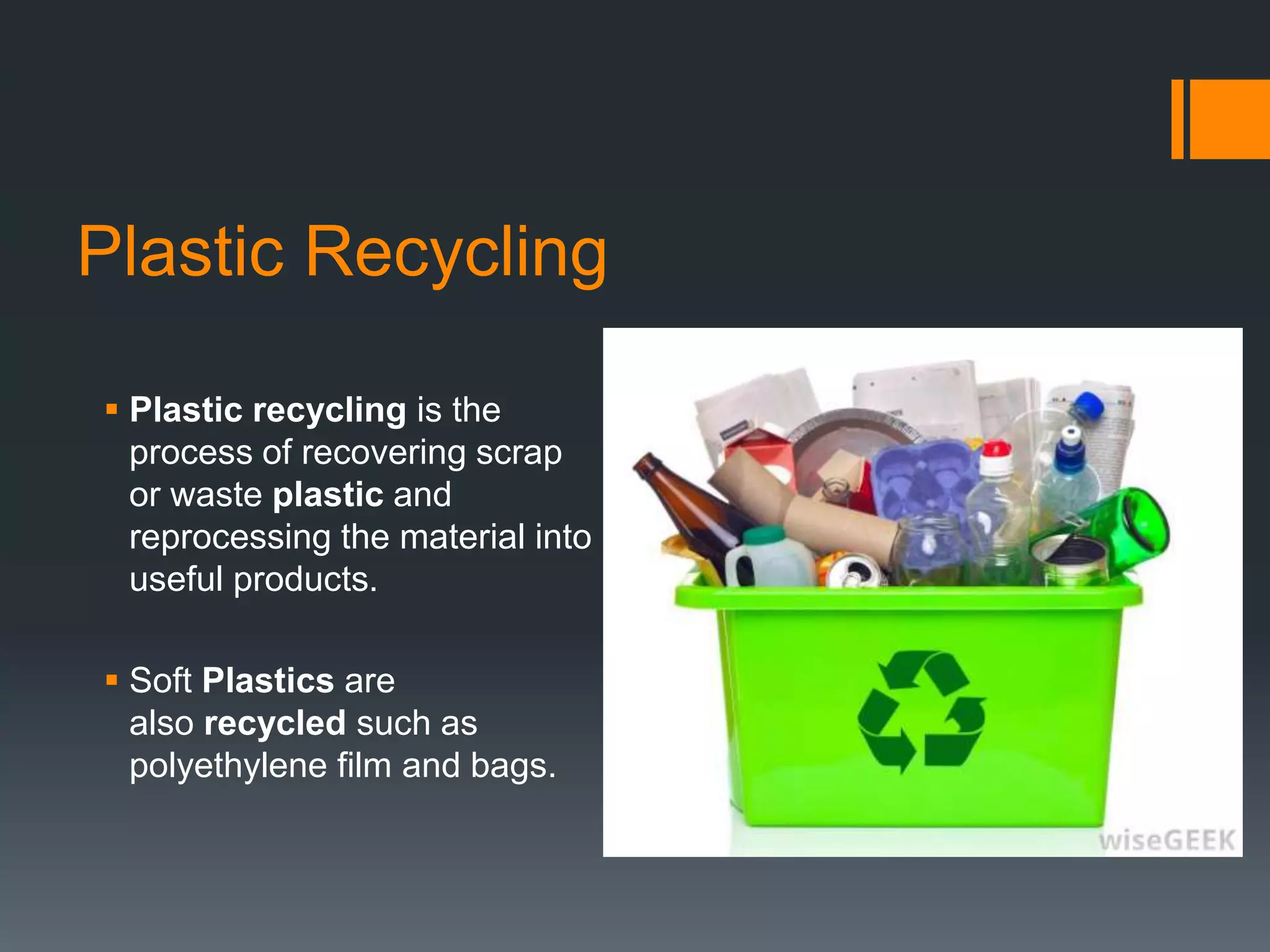 Plastic Recycling

▪ Plastic recycling is the process of recovering scrap or waste plastic and reprocessing the material into useful products.

▪ Soft Plastics are also recycled such as polyethylene film and bags.

wiseGEEK